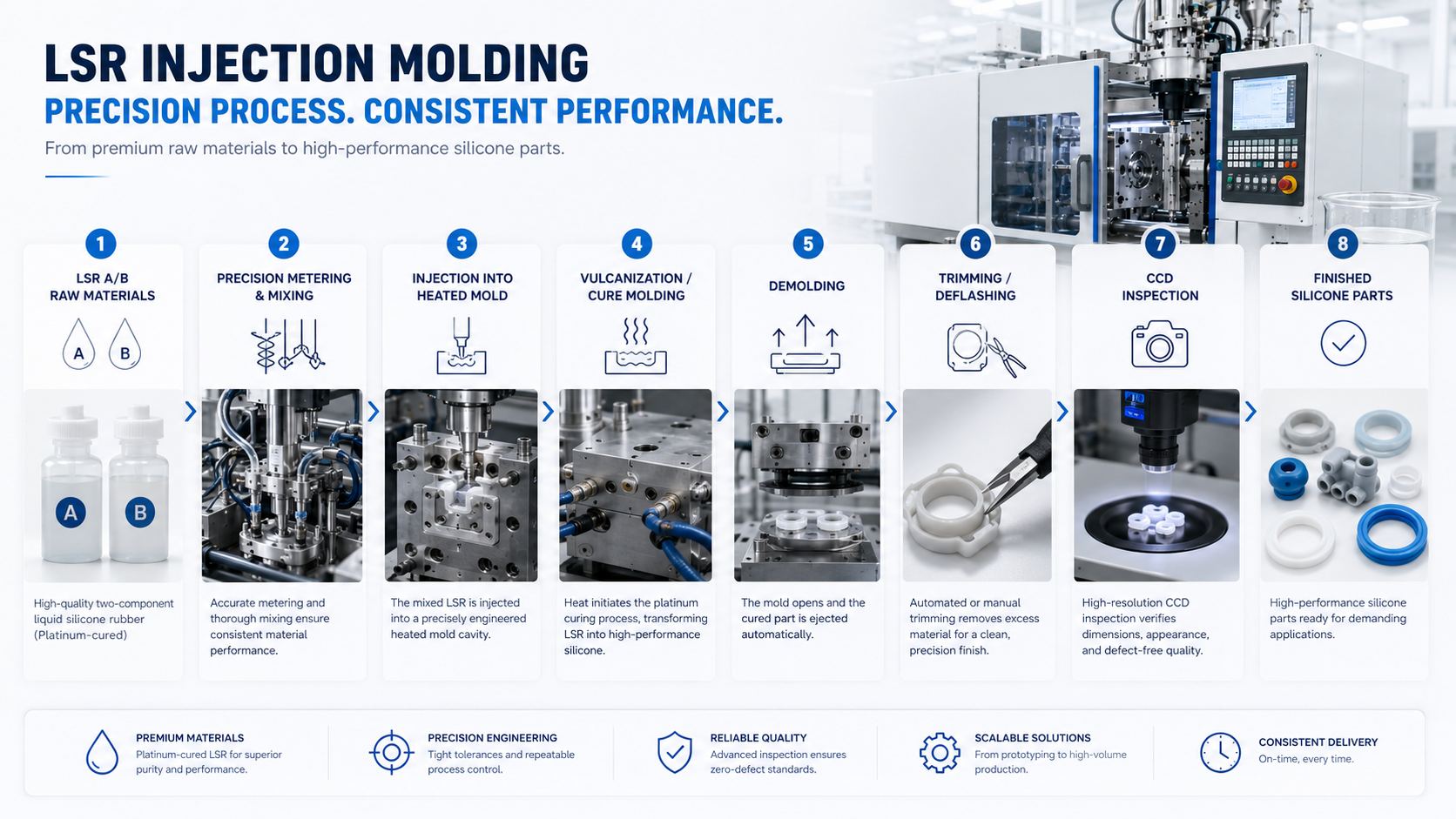 LSR INJECTION MOLDING

PRECISION PROCESS. CONSISTENT PERFORMANCE.

From premium raw materials to high-performance silicone parts.

1
LSR A/B RAW MATERIALS
A B
A B
High-quality two-component liquid silicone rubber (Platinum-cured)

2
PRECISION METERING & MIXING
Accurate metering and thorough mixing ensure consistent material performance.

3
INJECTION INTO HEATED MOLD
The mixed LSR is injected into a precisely engineered heated mold cavity.

4
VULCANIZATION / CURE MOLDING
Heat initiates the platinum curing process, transforming LSR into high-performance silicone.

5
DEMOLDING
The mold opens and the cured part is ejected automatically.

6
TRIMMING / DEFLASHING
Automated or manual trimming removes excess material for a clean, precision finish.

7
CCD INSPECTION
High-resolution CCD inspection verifies dimensions, appearance, and defect-free quality.

8
FINISHED SILICONE PARTS
High-performance silicone parts ready for demanding applications.

PREMIUM MATERIALS
Platinum-cured LSR for superior purity and performance.

PRECISION ENGINEERING
Tight tolerances and repeatable process control.

RELIABLE QUALITY
Advanced inspection ensures zero-defect standards.

SCALABLE SOLUTIONS
From prototyping to high-volume production.

CONSISTENT DELIVERY
On-time, every time.